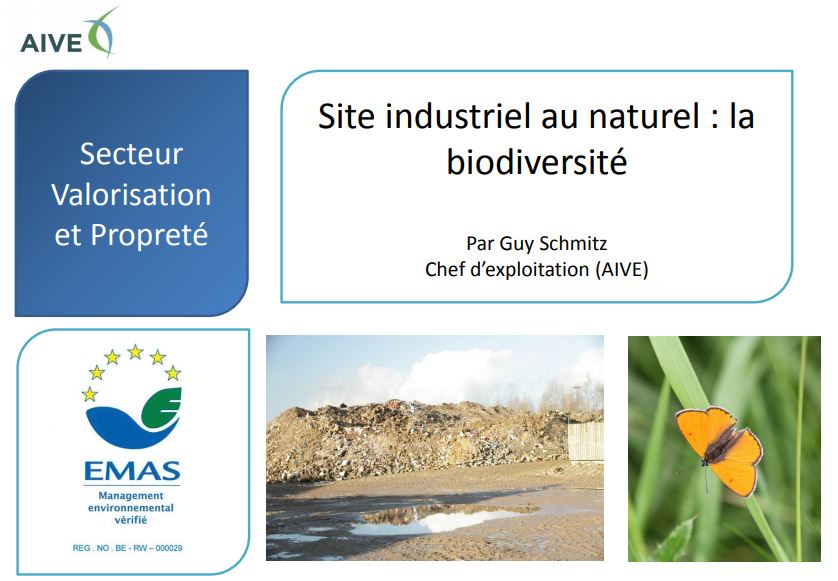 AIVE

Secteur Valorisation et Propreté

Site industriel au naturel : la biodiversité

Par Guy Schmitz
Chef d'exploitation (AIVE)

EMAS
Management environnemental vérifié

REG . NO . BE - RW – 000029